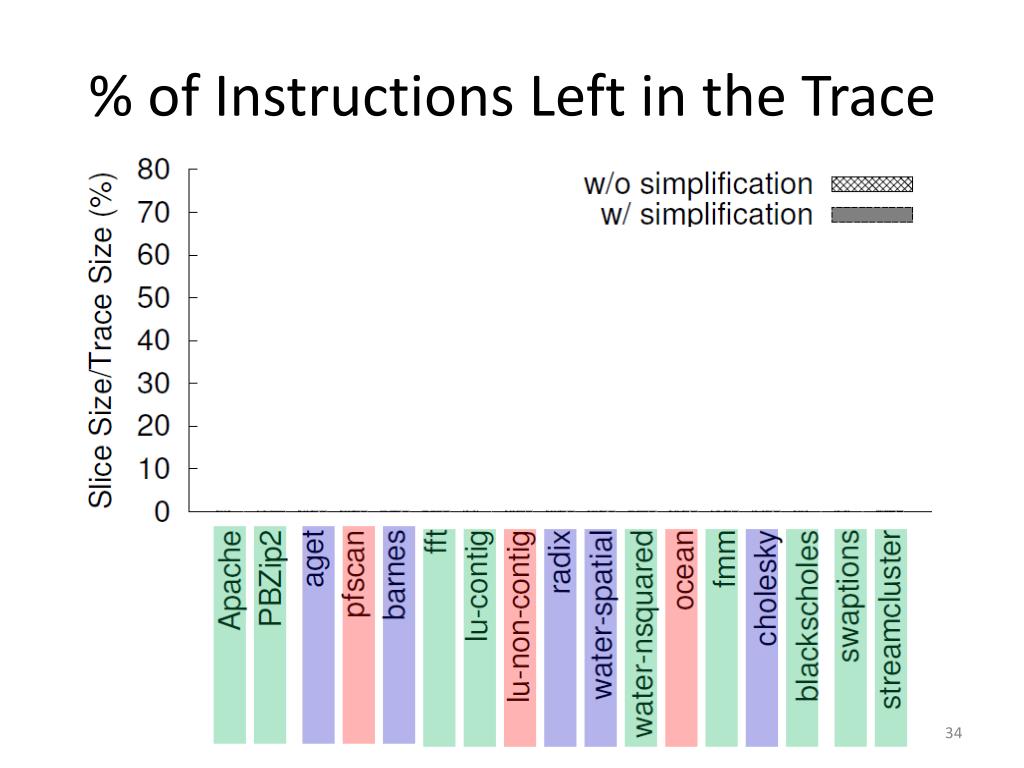 % of Instructions Left in the Trace

Slice Size/Trace Size (%)

80
70
60
50
40
30
20
10
0

w/o simplification
w/ simplification

Apache
PBZip2
aget
pfscan
barnes
fft
lu-contig
lu-non-contig
radix
water-spatial
water-nsquared
ocean
fmm
cholesky
blackscholes
swaptions
streamcluster

34